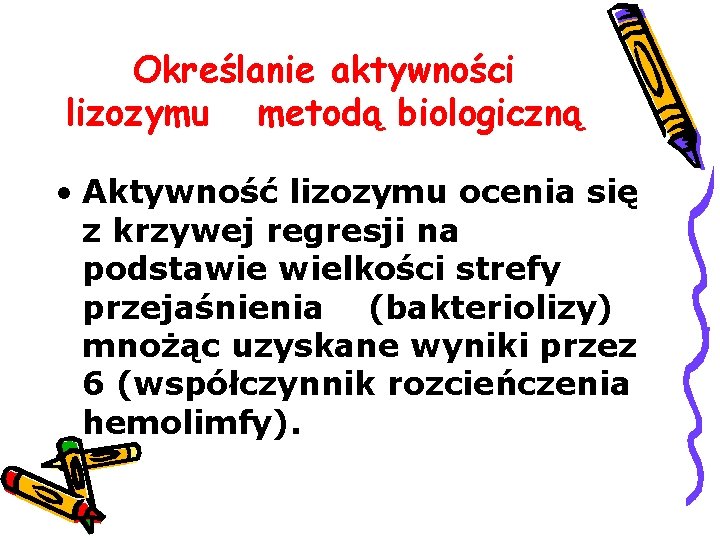 Określanie aktywności lizozymu metodą biologiczną

• Aktywność lizozymu ocenia się z krzywej regresji na podstawie wielkości strefy przejaśnienia (bakteriolizy) mnożąc uzyskane wyniki przez 6 (współczynnik rozcieńczenia hemolimfy).